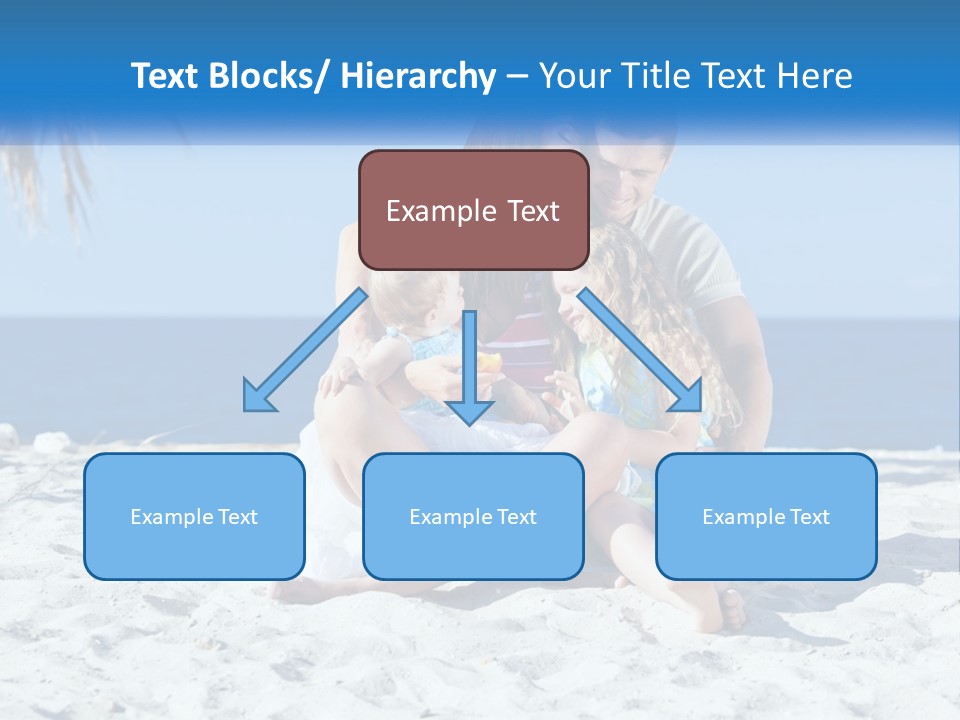 Text Blocks/ Hierarchy – Your Title Text Here

Example Text

Example Text

Example Text

Example Text